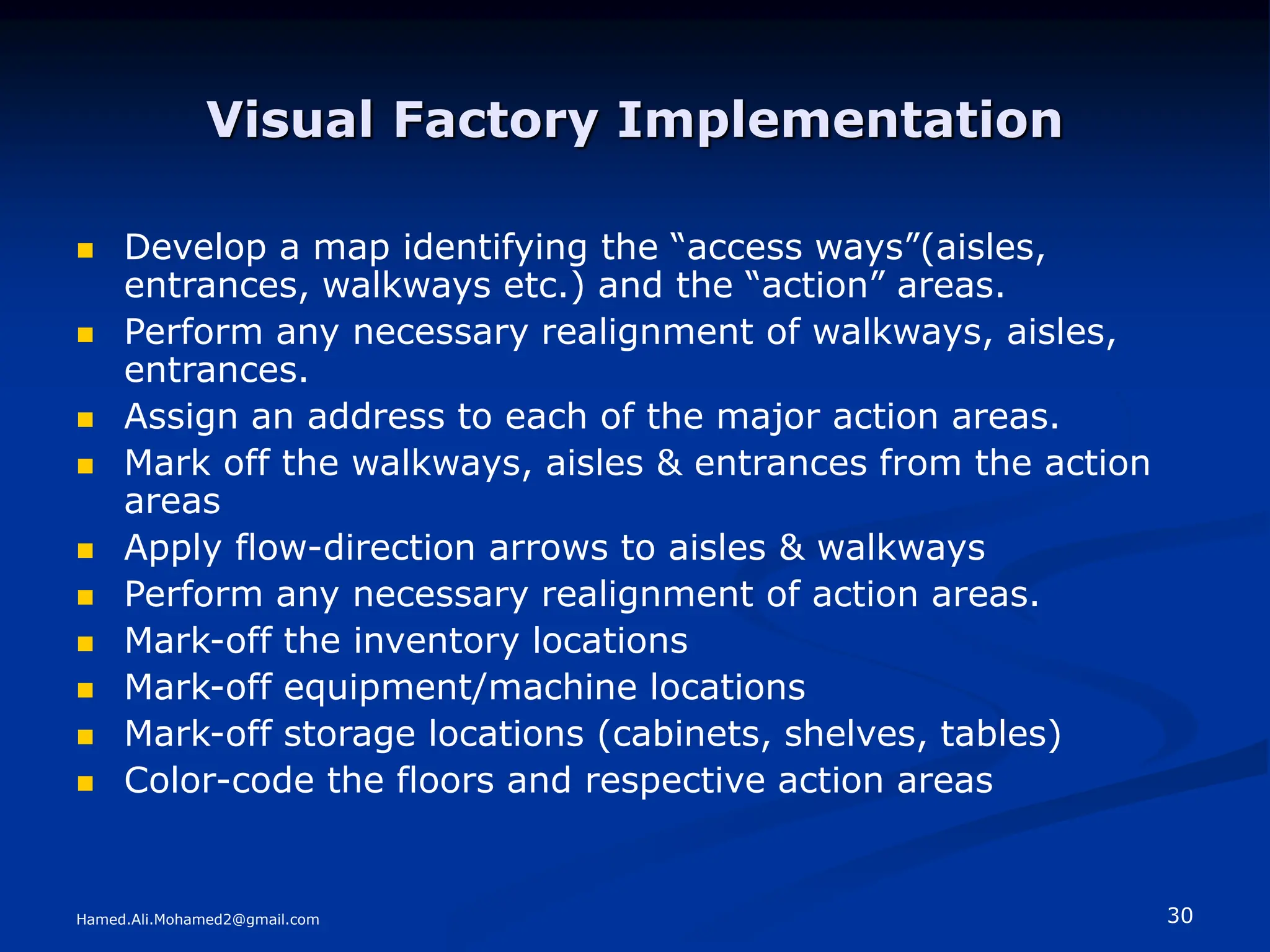 Visual Factory Implementation

- Develop a map identifying the “access ways”(aisles, entrances, walkways etc.) and the “action” areas.
- Perform any necessary realignment of walkways, aisles, entrances.
- Assign an address to each of the major action areas.
- Mark off the walkways, aisles & entrances from the action areas
- Apply flow-direction arrows to aisles & walkways
- Perform any necessary realignment of action areas.
- Mark-off the inventory locations
- Mark-off equipment/machine locations
- Mark-off storage locations (cabinets, shelves, tables)
- Color-code the floors and respective action areas

Hamed.Ali.Mohamed2@gmail.com

30